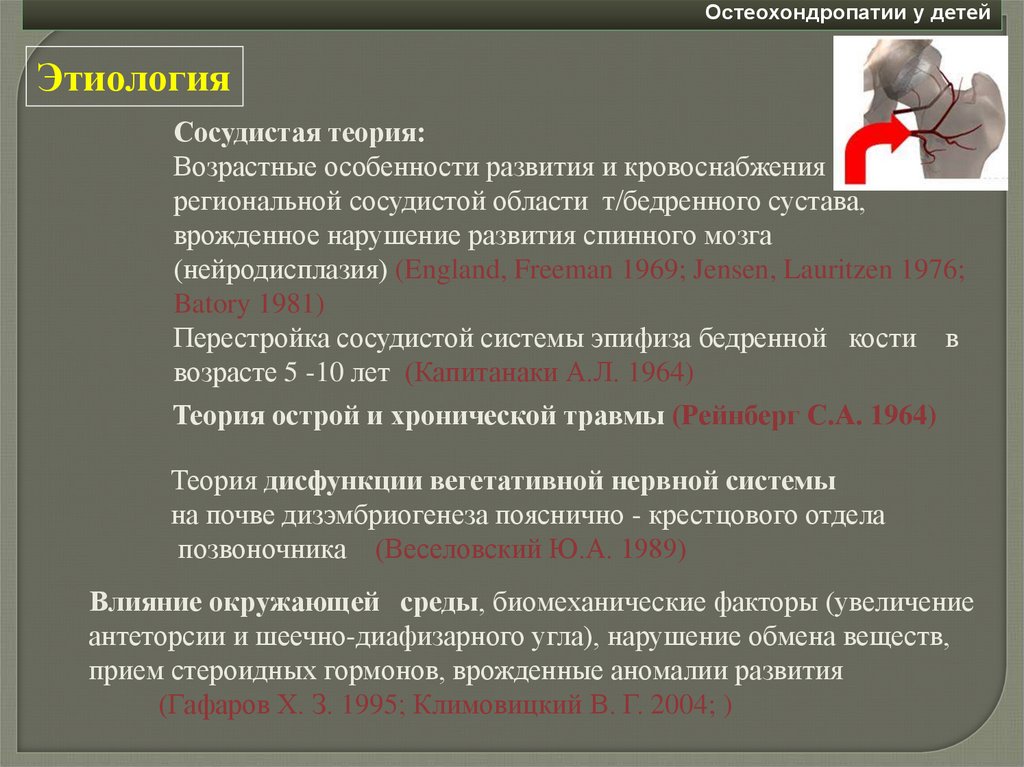 Остеохондропатии у детей

Этиология

Сосудистая теория:
Возрастные особенности развития и кровоснабжения региональной сосудистой области т/бедренного сустава, врожденное нарушение развития спинного мозга (нейродисплазия) (England, Freeman 1969; Jensen, Lauritzen 1976; Batory 1981)
Перестройка сосудистой системы эпифиза бедренной кости в возрасте 5 -10 лет (Капитанаки А.Л. 1964)

Теория острой и хронической травмы (Рейнберг С.А. 1964)

Теория дисфункции вегетативной нервной системы на почве дизэмбриогенеза пояснично - крестцового отдела позвоночника (Веселовский Ю.А. 1989)

Влияние окружающей среды, биомеханические факторы (увеличение антеторсии и шеечно-диафизарного угла), нарушение обмена веществ, прием стероидных гормонов, врожденные аномалии развития (Гафаров Х. З. 1995; Климовицкий В. Г. 2004; )